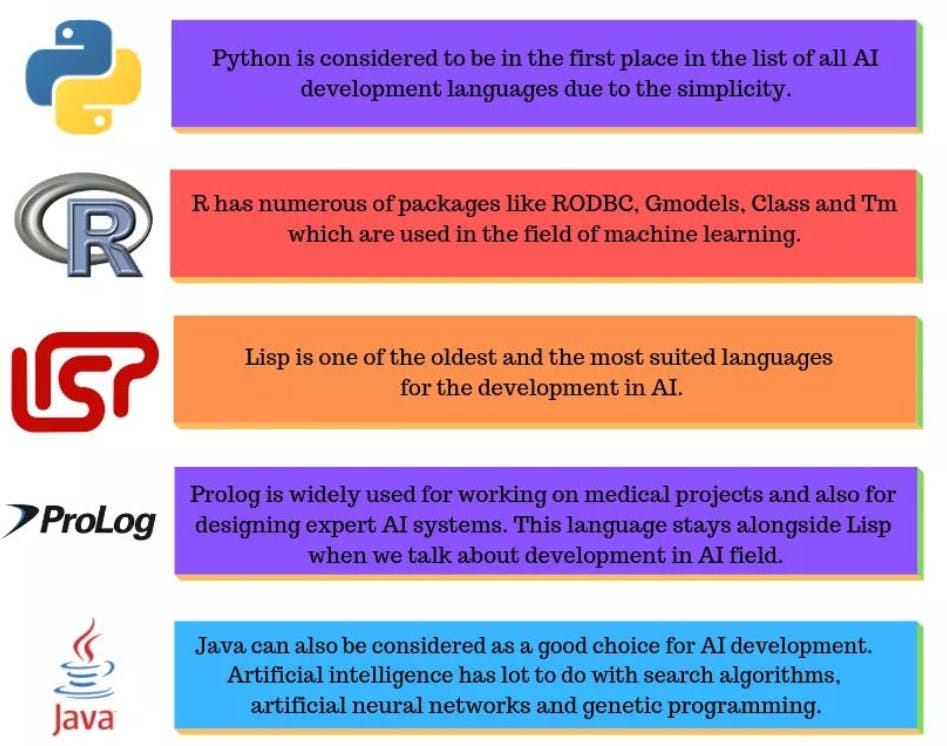 Python is considered to be in the first place in the list of all AI development languages due to the simplicity.

R

R has numerous of packages like RODBC, Gmodels, Class and Tm which are used in the field of machine learning.

LISP

Lisp is one of the oldest and the most suited languages for the development in AI.

ProLog

Prolog is widely used for working on medical projects and also for designing expert AI systems. This language stays alongside Lisp when we talk about development in AI field.

Java

Java can also be considered as a good choice for AI development. Artificial intelligence has lot to do with search algorithms, artificial neural networks and genetic programming.